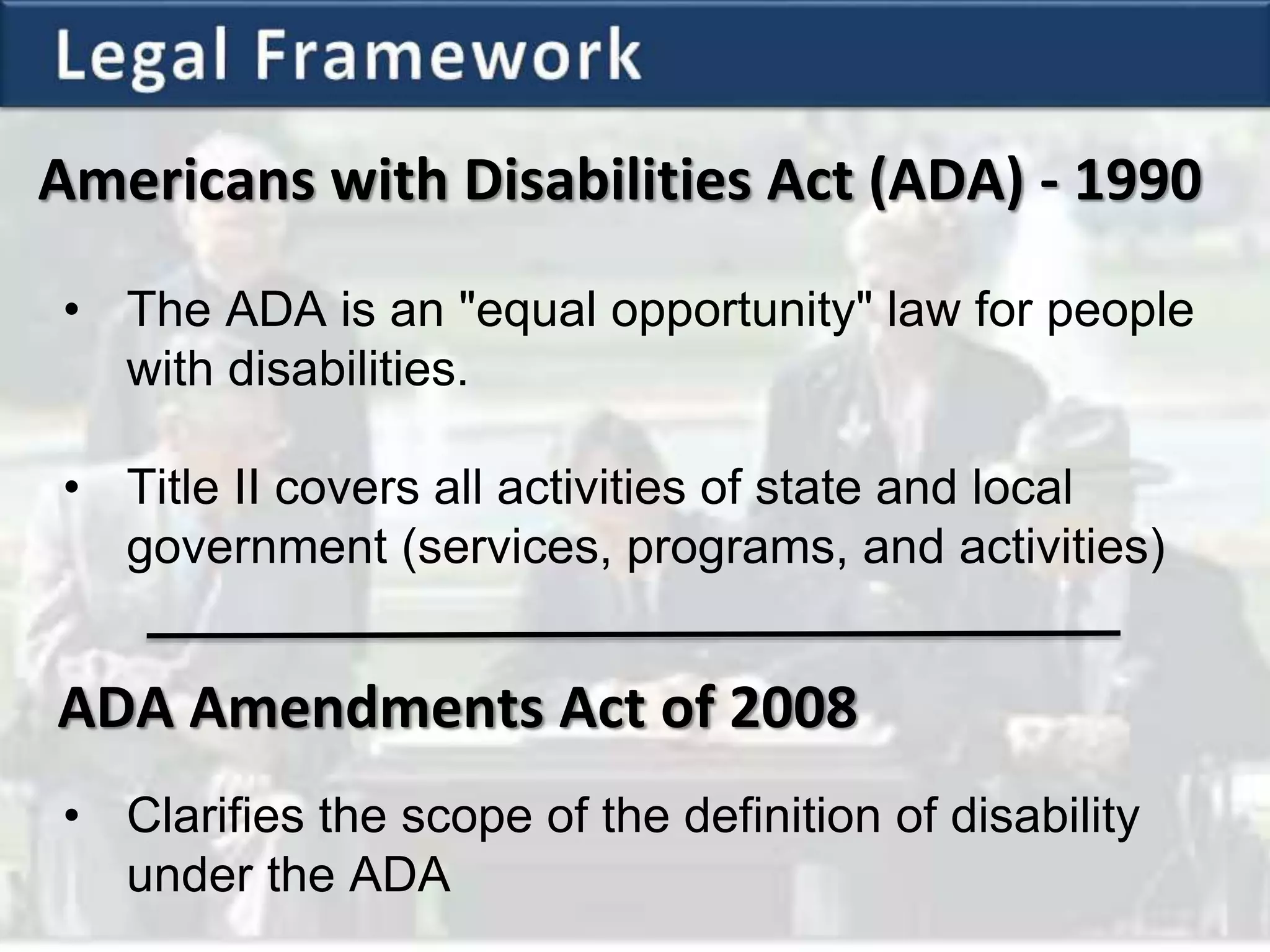 Legal Framework

Americans with Disabilities Act (ADA) - 1990

• The ADA is an "equal opportunity" law for people with disabilities.

• Title II covers all activities of state and local government (services, programs, and activities)

ADA Amendments Act of 2008

• Clarifies the scope of the definition of disability under the ADA